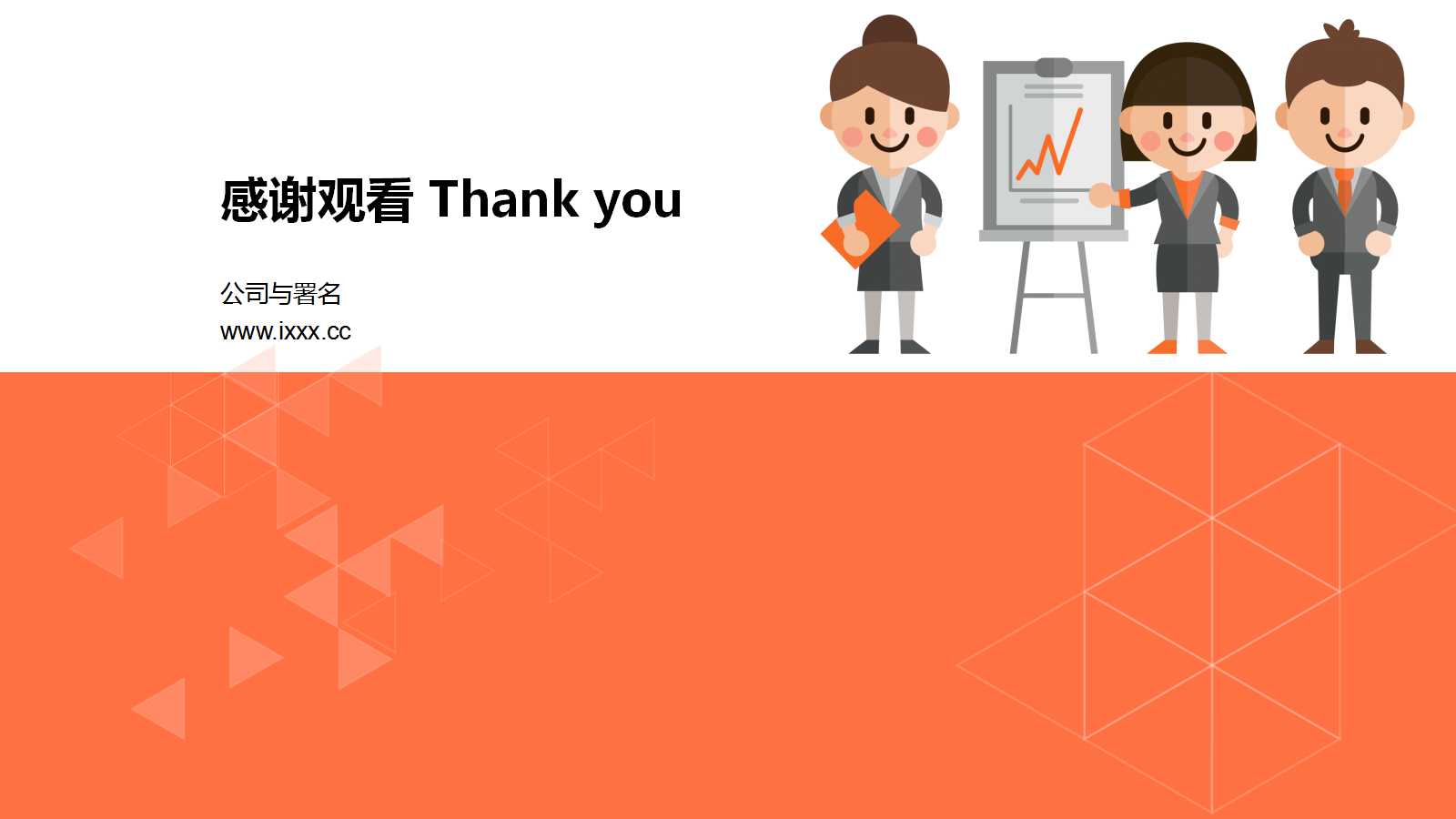 感谢观看 Thank you

公司与署名
www.ixxx.cc